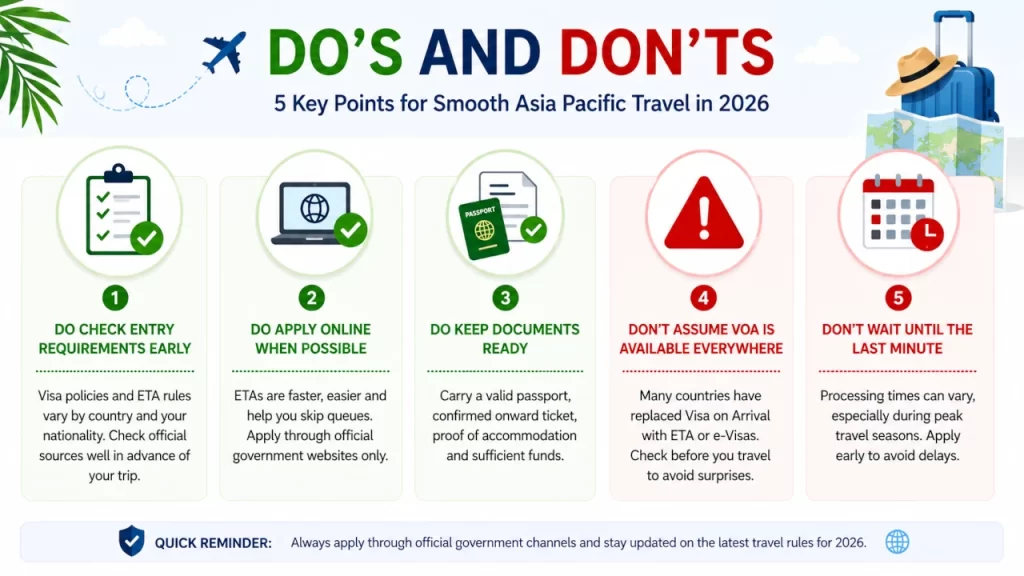 DO'S AND DON'TS

5 Key Points for Smooth Asia Pacific Travel in 2026

1
DO CHECK ENTRY REQUIREMENTS EARLY
Visa policies and ETA rules vary by country and your nationality. Check official sources well in advance of your trip.

2
DO APPLY ONLINE WHEN POSSIBLE
ETAs are faster, easier and help you skip queues. Apply through official government websites only.

PASSPORT
3
DO KEEP DOCUMENTS READY
Carry a valid passport, confirmed onward ticket, proof of accommodation and sufficient funds.

4
DON'T ASSUME VOA IS AVAILABLE EVERYWHERE
Many countries have replaced Visa on Arrival with ETA or e-Visas. Check before you travel to avoid surprises.

5
DON'T WAIT UNTIL THE LAST MINUTE
Processing times can vary, especially during peak travel seasons. Apply early to avoid delays.

QUICK REMINDER: Always apply through official government channels and stay updated on the latest travel rules for 2026.